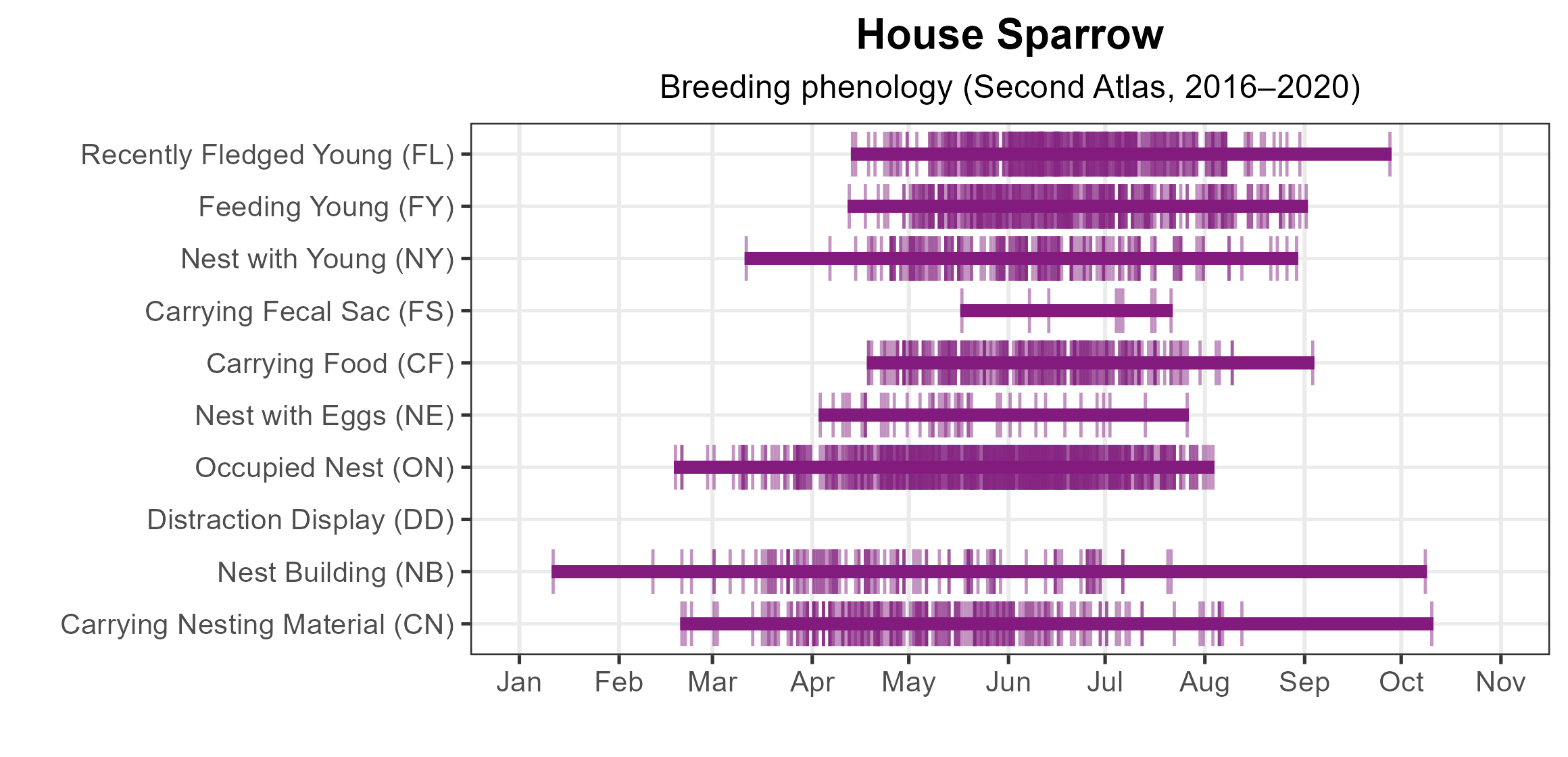 House Sparrow

Breeding phenology (Second Atlas, 2016–2020)

Recently Fledged Young (FL)
Feeding Young (FY)
Nest with Young (NY)
Carrying Fecal Sac (FS)
Carrying Food (CF)
Nest with Eggs (NE)
Occupied Nest (ON)
Distraction Display (DD)
Nest Building (NB)
Carrying Nesting Material (CN)

Jan Feb Mar Apr May Jun Jul Aug Sep Oct Nov